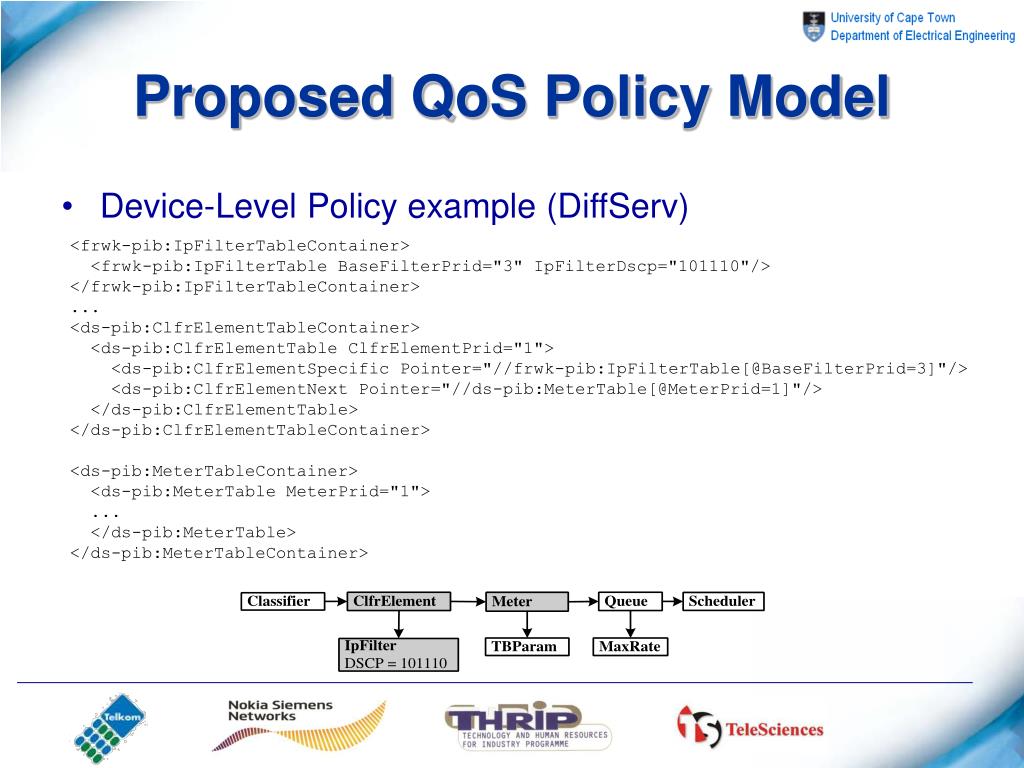 University of Cape Town
Department of Electrical Engineering

Proposed QoS Policy Model

• Device-Level Policy example (DiffServ)

<frwk-pib:IpFilterTableContainer>
<frwk-pib:IpFilterTable BaseFilterPrid="3" IpFilterDscp="101110"/>
</frwk-pib:IpFilterTableContainer>
...
<ds-pib:ClfrElementTableContainer>
<ds-pib:ClfrElementTable ClfrElementPrid="1">
<ds-pib:ClfrElementSpecific Pointer="//frwk-pib:IpFilterTable[@BaseFilterPrid=3]"/>
<ds-pib:ClfrElementNext Pointer="//ds-pib:MeterTable[@MeterPrid=1]"/>
</ds-pib:ClfrElementTable>
</ds-pib:ClfrElementTableContainer>

<ds-pib:MeterTableContainer>
<ds-pib:MeterTable MeterPrid="1">
...
</ds-pib:MeterTable>
</ds-pib:MeterTableContainer>

Classifier
ClfrElement
Meter
Queue
Scheduler
IpFilter
DSCP = 101110
TBParam
MaxRate

Telkom
Nokia Siemens Networks
THRIP TECHNOLOGY AND HUMAN RESOURCES FOR INDUSTRY PROGRAMME
TeleSciences